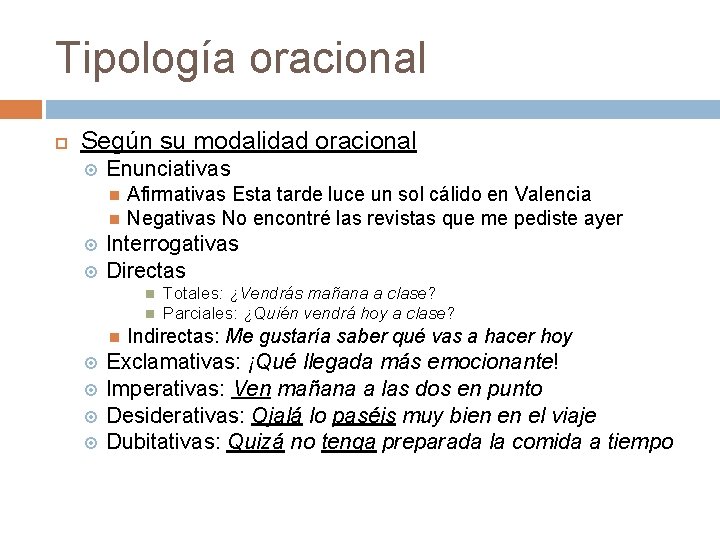 Tipología oracional

Según su modalidad oracional

Enunciativas

Afirmativas Esta tarde luce un sol cálido en Valencia

Negativas No encontré las revistas que me pediste ayer

Interrogativas

Directas

Totales: ¿Vendrás mañana a clase?

Parciales: ¿Quién vendrá hoy a clase?

Indirectas: Me gustaría saber qué vas a hacer hoy

Exclamativas: ¡Qué llegada más emocionante!

Imperativas: Ven mañana a las dos en punto

Desiderativas: Ojalá lo paséis muy bien en el viaje

Dubitativas: Quizá no tenga preparada la comida a tiempo